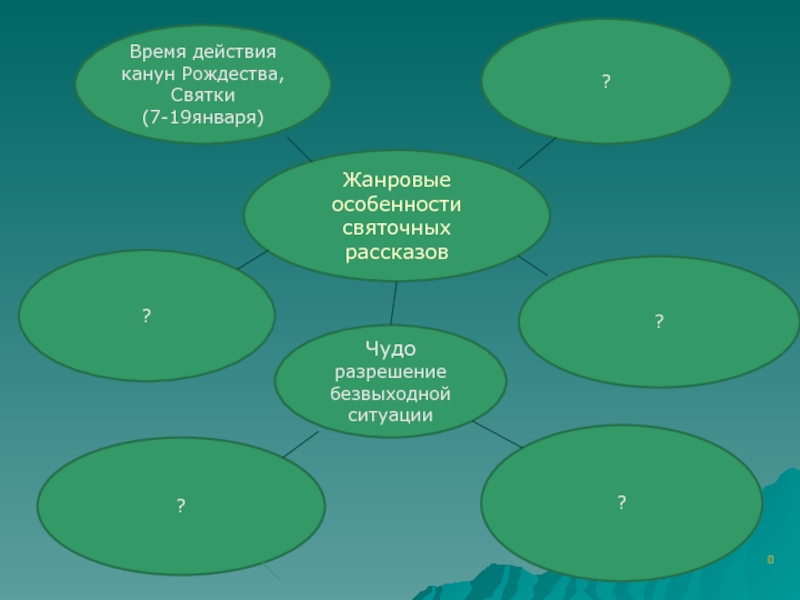 Время действия
канун Рождества,
Святки
(7-19января)

?

Жанровые
особенности
святочных
рассказов

?

?

Чудо
разрешение
безвыходной
ситуации

?

?